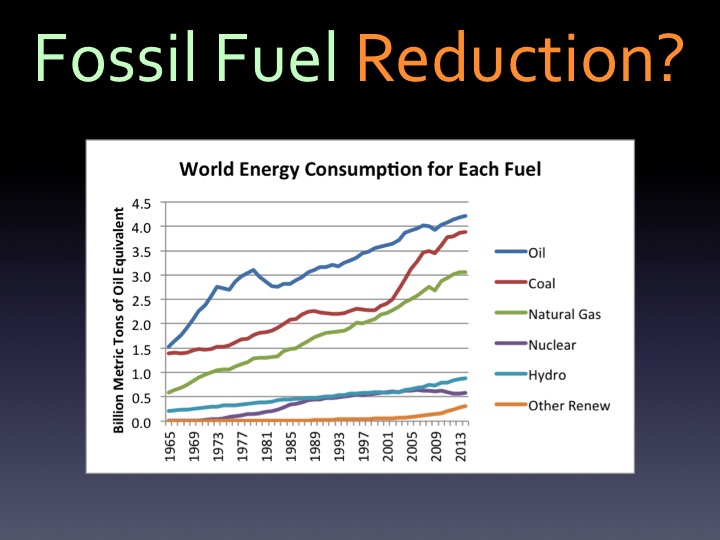 Fossil Fuel Reduction?

World Energy Consumption for Each Fuel

Billion Metric Tons of Oil Equivalent

4.5
4.0
3.5
3.0
2.5
2.0
1.5
1.0
0.5
0.0

1965
1969
1973
1977
1981
1985
1989
1993
1997
2001
2005
2009
2013

Oil
Coal
Natural Gas
Nuclear
Hydro
Other Renew